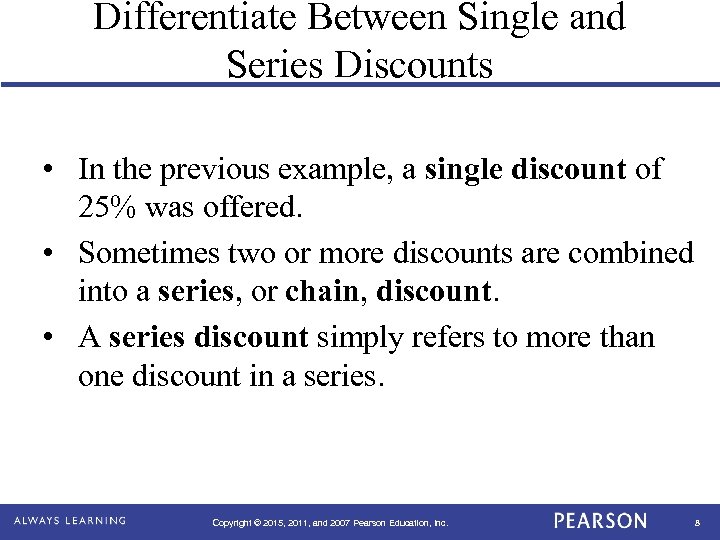 Differentiate Between Single and Series Discounts

• In the previous example, a single discount of 25% was offered.

• Sometimes two or more discounts are combined into a series, or chain, discount.

• A series discount simply refers to more than one discount in a series.

ALWAYS LEARNING

Copyright © 2015, 2011, and 2007 Pearson Education, Inc.

PEARSON

8